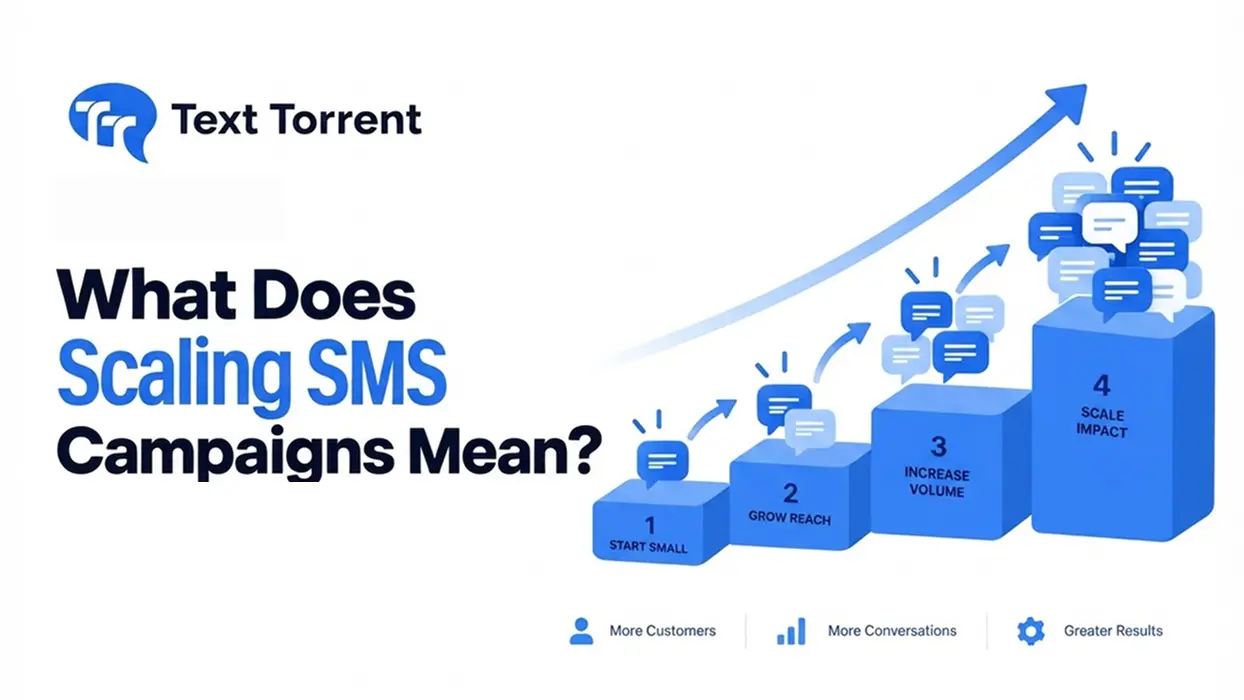 Text Torrent

What Does Scaling SMS Campaigns Mean?

1
START SMALL

2
GROW REACH

3
INCREASE VOLUME

4
SCALE IMPACT

More Customers

More Conversations

Greater Results